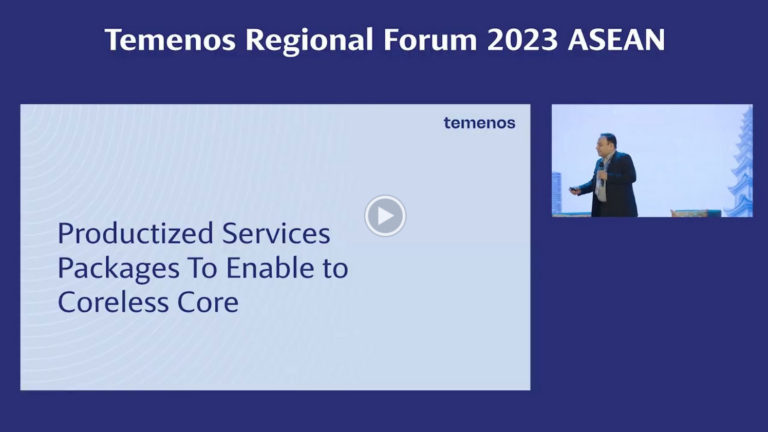 Temenos Regional Forum 2023 ASEAN

temenos

Productized Services Packages To Enable to Coreless Core